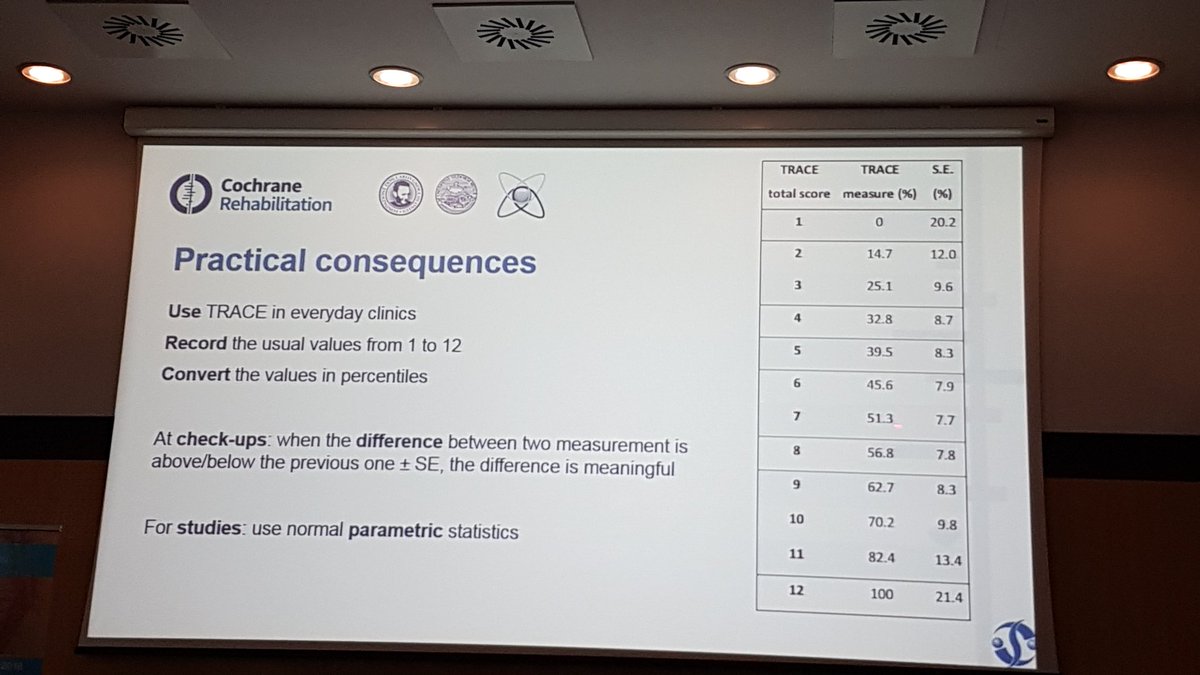 Cochrane
Rehabilitation

Practical consequences

Use TRACE in everyday clinics

Record the usual values from 1 to 12

Convert the values in percentiles

At check-ups: when the difference between two measurement is above/below the previous one ± SE, the difference is meaningful

For studies: use normal parametric statistics

| TRACE total score | TRACE measure (%) | S.E. (%) |
|---|---|---|
| 1 | 0 | 20.2 |
| 2 | 14.7 | 12.0 |
| 3 | 25.1 | 9.6 |
| 4 | 32.8 | 8.7 |
| 5 | 39.5 | 8.3 |
| 6 | 45.6 | 7.9 |
| 7 | 51.3 | 7.7 |
| 8 | 56.8 | 7.8 |
| 9 | 62.7 | 8.3 |
| 10 | 70.2 | 9.8 |
| 11 | 82.4 | 13.4 |
| 12 | 100 | 21.4 |